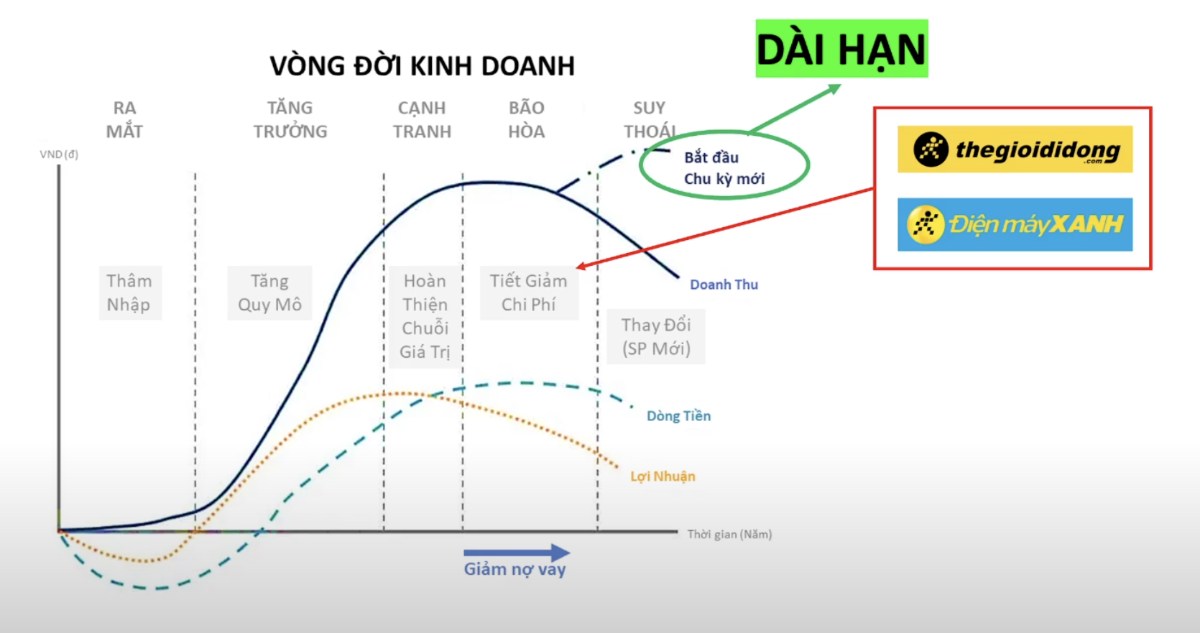 VÒNG ĐỜI KINH DOANH

DÀI HẠN

RA MẮT

TĂNG TRƯỞNG

CẠNH TRANH

BÃO HÒA

SUY THOÁI

VND (đ)

Bắt đầu Chu kỳ mới

thegioididong .com

Điện máy XANH

Thâm Nhập

Tăng Quy Mô

Hoàn Thiện Chuỗi Giá Trị

Tiết Giảm Chi Phí

Thay Đổi (SP Mới)

Doanh Thu

Dòng Tiền

Lợi Nhuận

Thời gian (Năm)

Giảm nợ vay